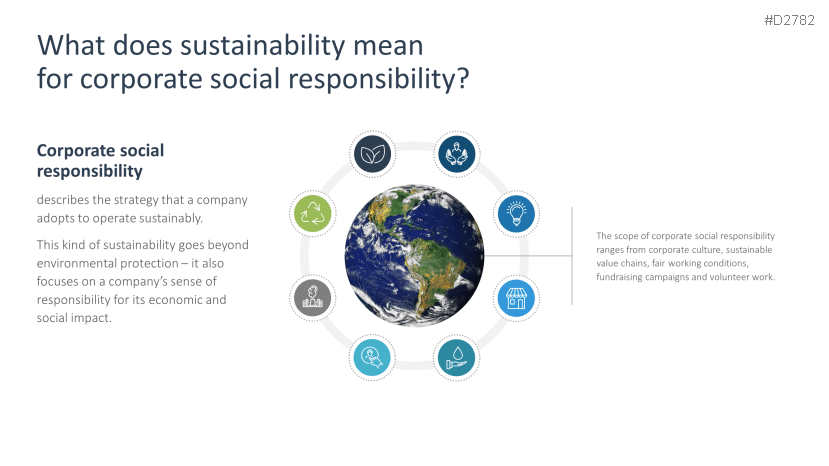 #D2782

What does sustainability mean for corporate social responsibility?

Corporate social responsibility

describes the strategy that a company adopts to operate sustainably.

This kind of sustainability goes beyond environmental protection – it also focuses on a company's sense of responsibility for its economic and social impact.

The scope of corporate social responsibility ranges from corporate culture, sustainable value chains, fair working conditions, fundraising campaigns and volunteer work.